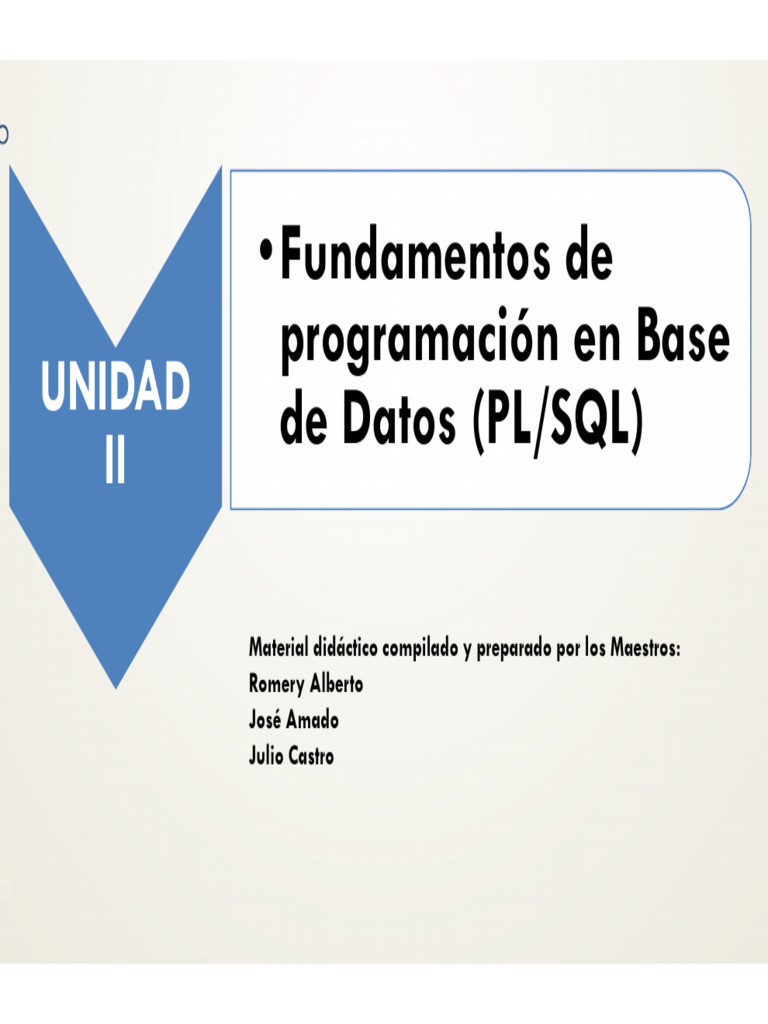 UNIDAD II

• Fundamentos de programación en Base de Datos (PL/SQL)

Material didáctico compilado y preparado por los Maestros:
Romery Alberto
José Amado
Julio Castro